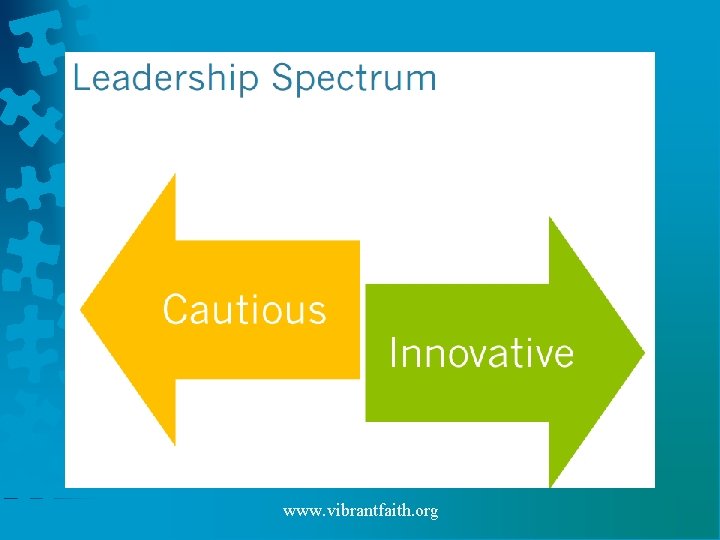 Leadership Spectrum

Cautious

Innovative

www.vibrantfaith.org